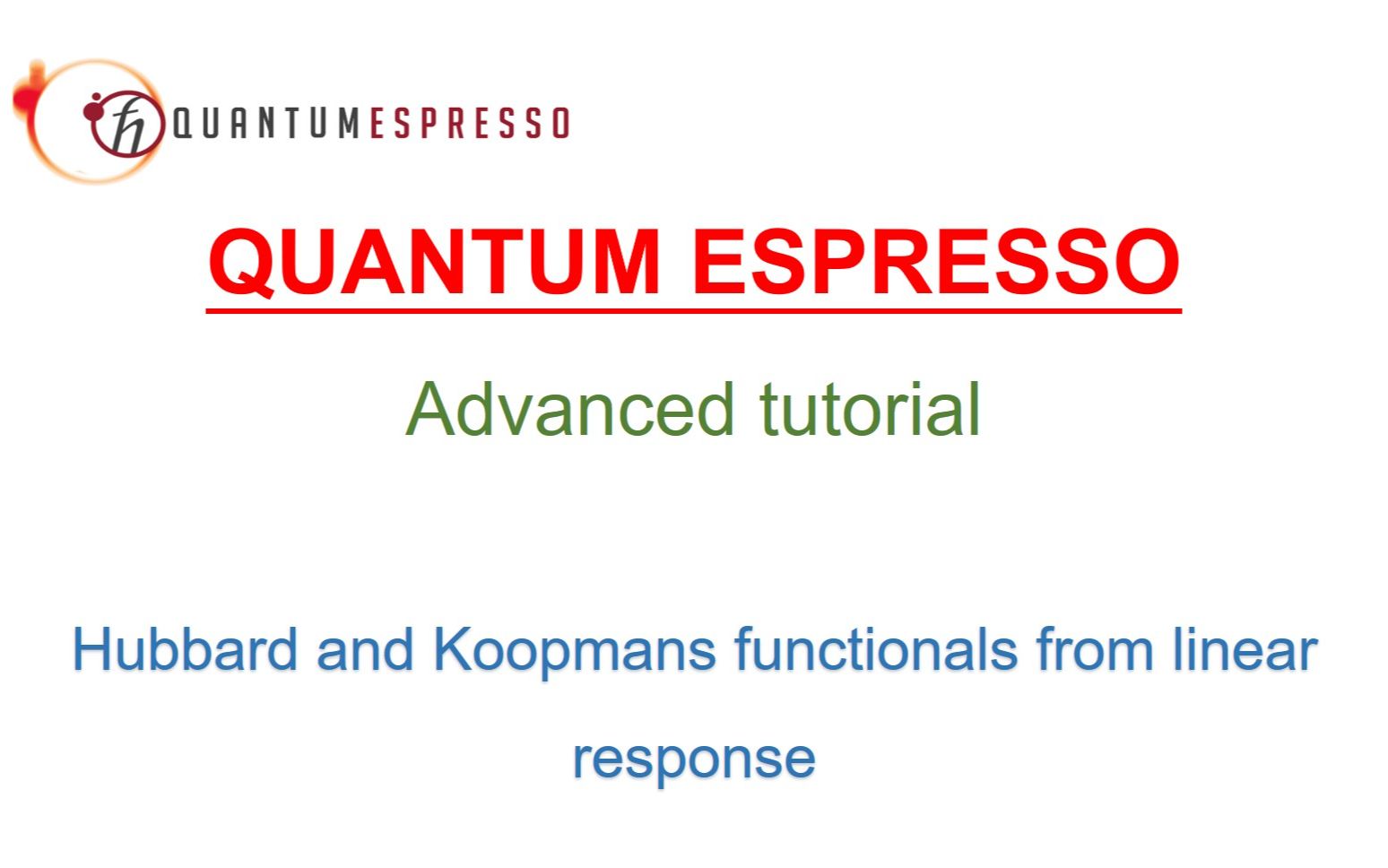 QUANTUMESPRESSO

QUANTUM ESPRESSO

Advanced tutorial

Hubbard and Koopmans functionals from linear response